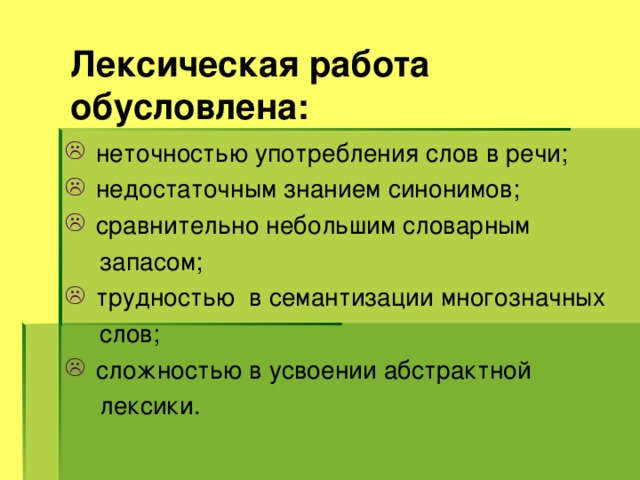 Лексическая работа обусловлена:

☹ неточностью употребления слов в речи;
☹ недостаточным знанием синонимов;
☹ сравнительно небольшим словарным запасом;
☹ трудностью в семантизации многозначных слов;
☹ сложностью в усвоении абстрактной лексики.